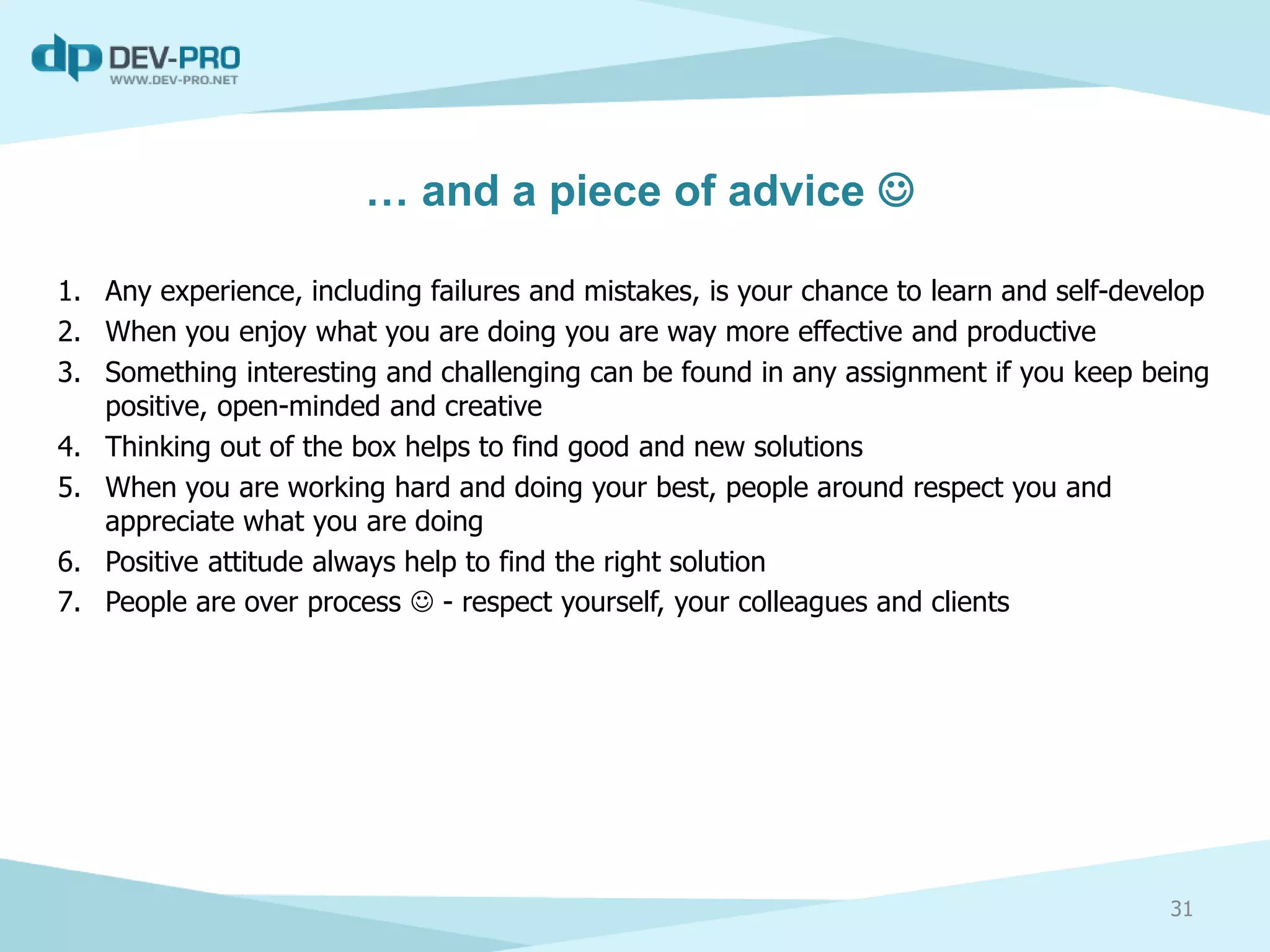 dp DEV-PRO
WWW.DEV-PRO.NET

… and a piece of advice ☺

1. Any experience, including failures and mistakes, is your chance to learn and self-develop
2. When you enjoy what you are doing you are way more effective and productive
3. Something interesting and challenging can be found in any assignment if you keep being positive, open-minded and creative
4. Thinking out of the box helps to find good and new solutions
5. When you are working hard and doing your best, people around respect you and appreciate what you are doing
6. Positive attitude always help to find the right solution
7. People are over process ☺ - respect yourself, your colleagues and clients

31